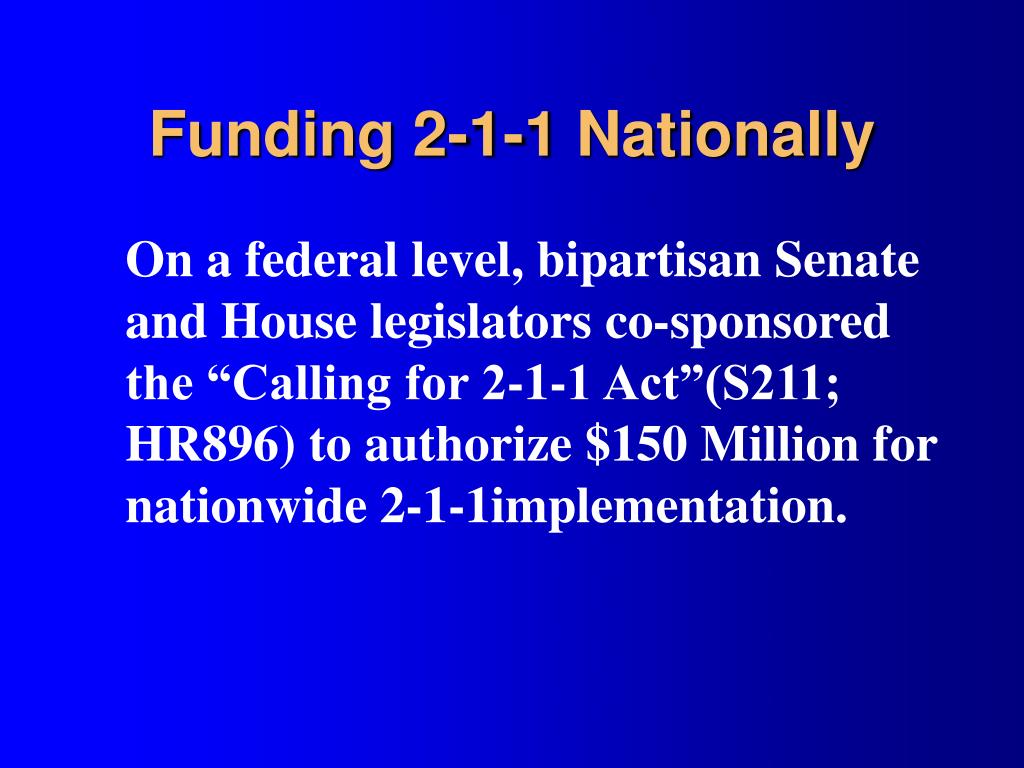 Funding 2-1-1 Nationally

On a federal level, bipartisan Senate and House legislators co-sponsored the “Calling for 2-1-1 Act”(S211; HR896) to authorize \$150 Million for nationwide 2-1-1implementation.